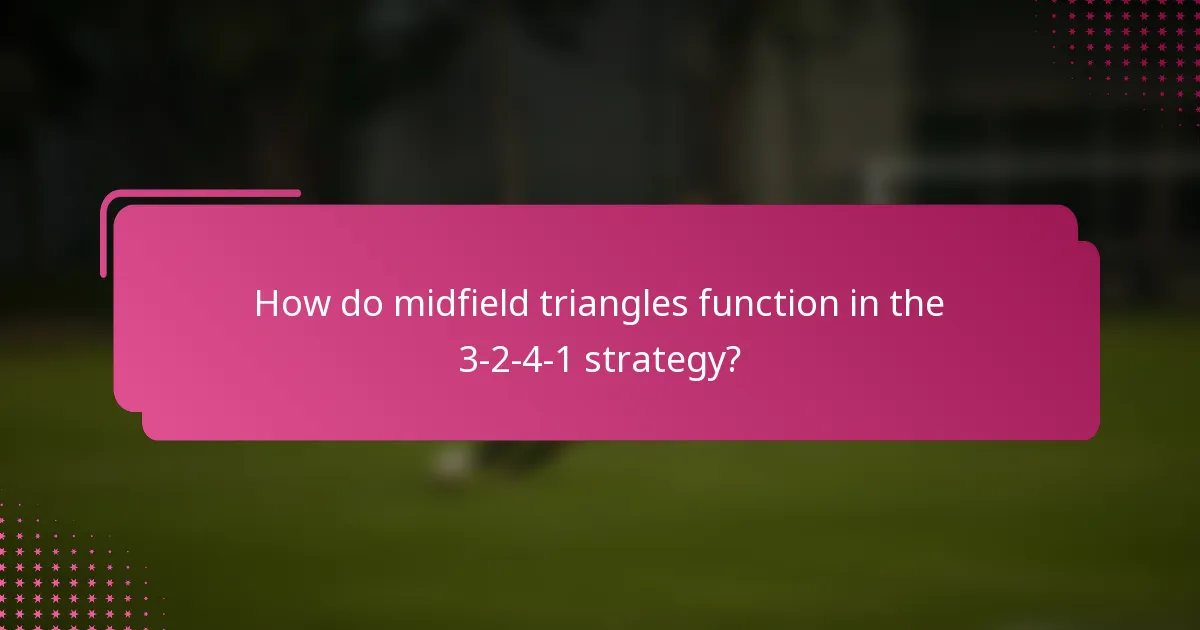 How do midfield triangles function in the 3-2-4-1 strategy?